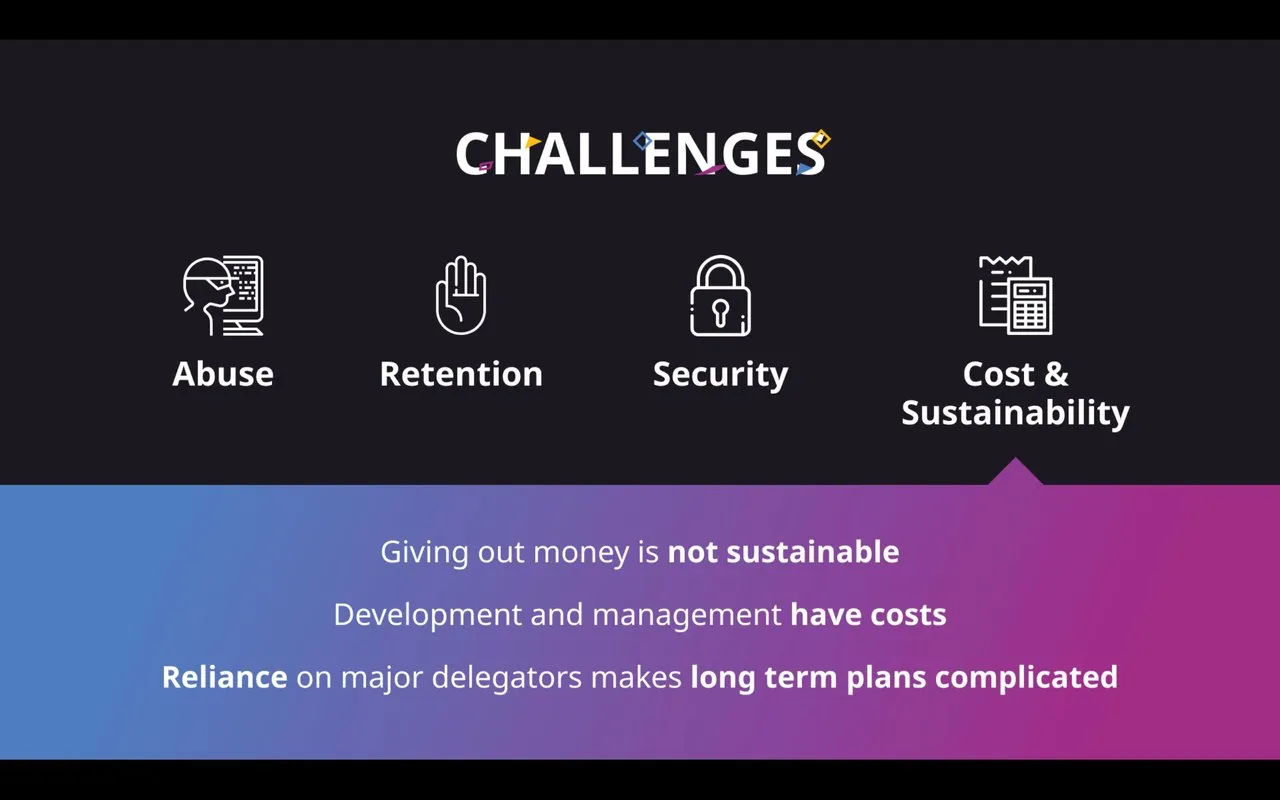 CHALLENGES

Abuse

Retention

Security

Cost & Sustainability

Giving out money is not sustainable

Development and management have costs

Reliance on major delegators makes long term plans complicated